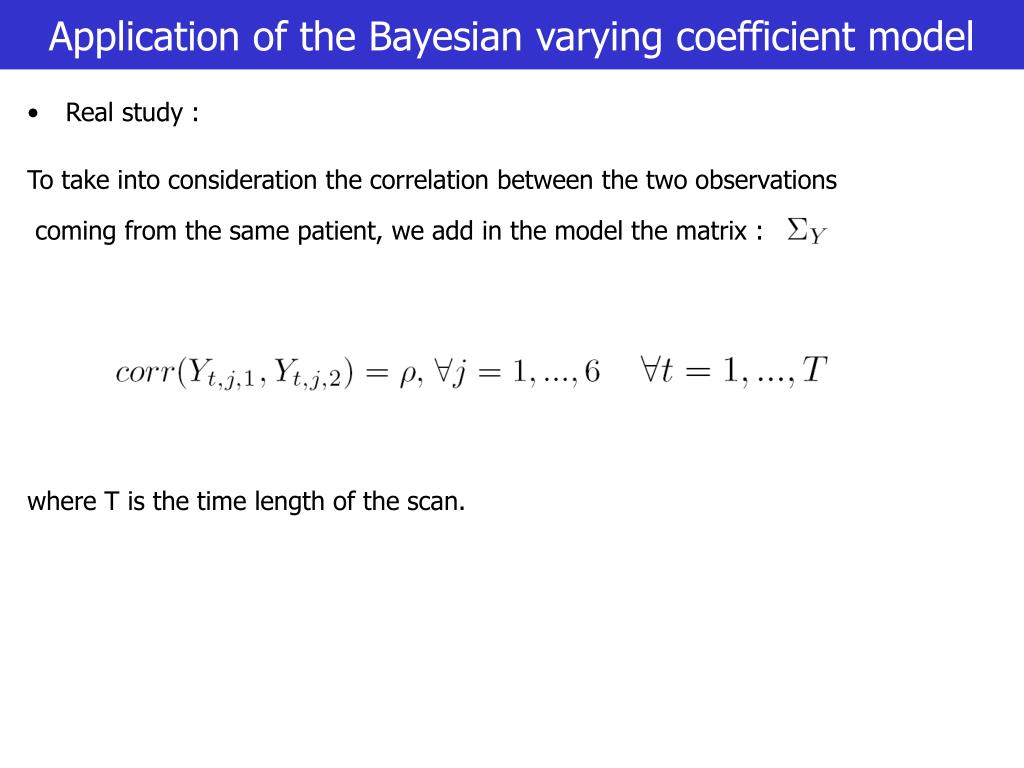 Application of the Bayesian varying coefficient model

• Real study :

To take into consideration the correlation between the two observations coming from the same patient, we add in the model the matrix : $\Sigma_Y$

$corr(Y_{t,j,1}, Y_{t,j,2}) = \rho, \forall j = 1, ..., 6 \quad \forall t = 1, ..., T$

where T is the time length of the scan.